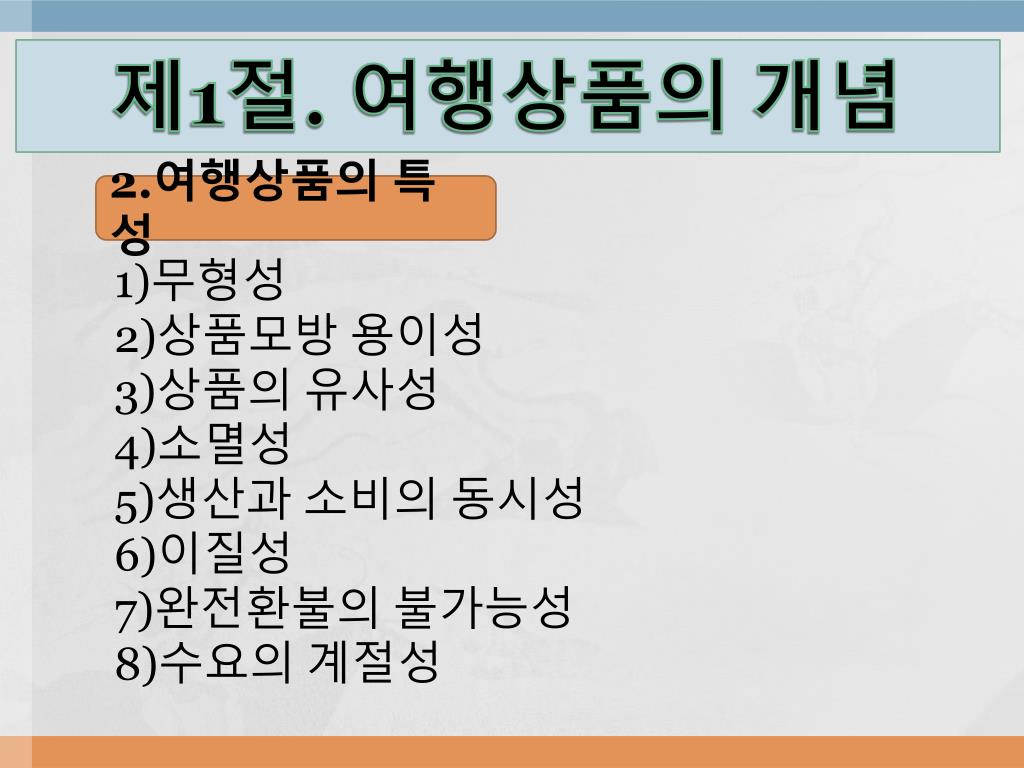 제1절. 여행상품의 개념

2.여행상품의 특성

1)무형성
2)상품모방 용이성
3)상품의 유사성
4)소멸성
5)생산과 소비의 동시성
6)이질성
7)완전환불의 불가능성
8)수요의 계절성